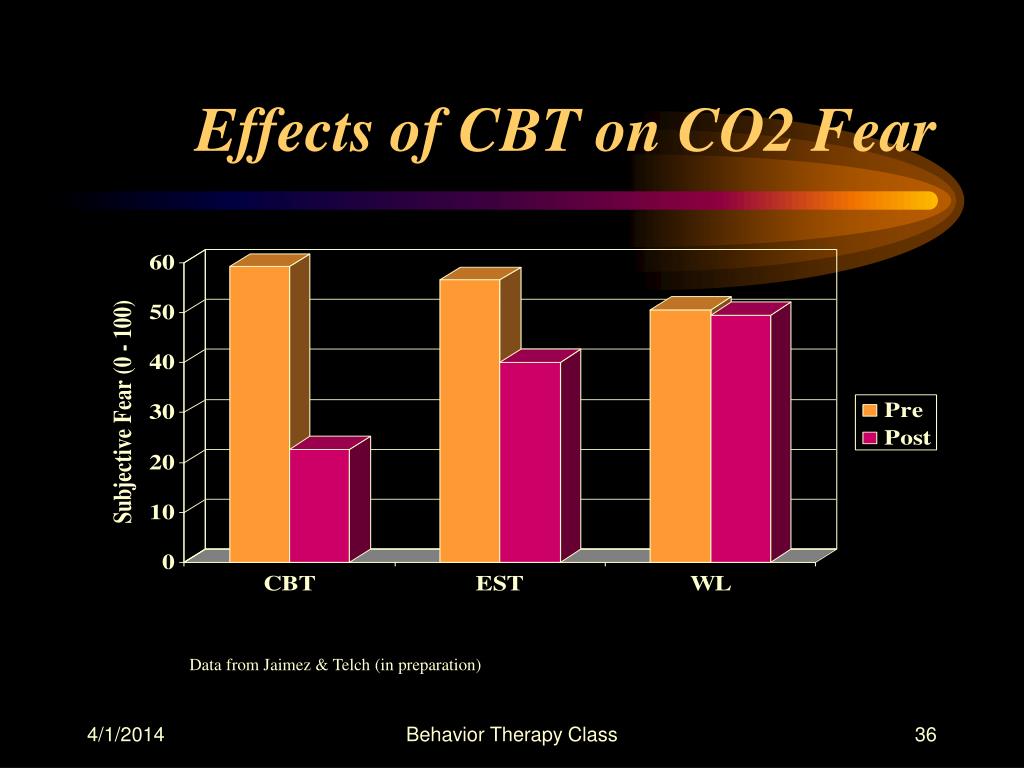 Effects of CBT on CO2 Fear

Subjective Fear (0 - 100)

60
50
40
30
20
10
0

CBT
EST
WL

Pre
Post

Data from Jaimez & Telch (in preparation)

4/1/2014

Behavior Therapy Class

36